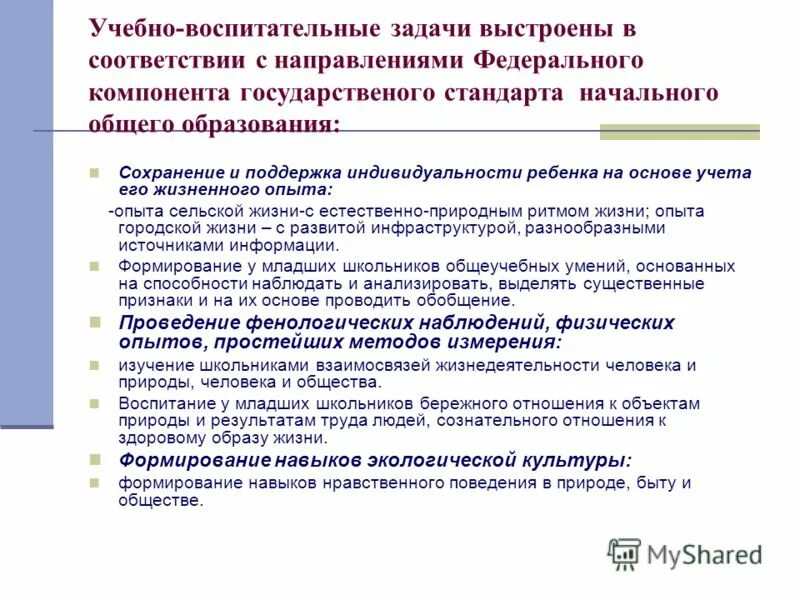 Учебно-воспитательные задачи выстроены в соответствии с направлениями Федерального компонента государственого стандарта начального общего образования:

Сохранение и поддержка индивидуальности ребенка на основе учета его жизненного опыта:

-опыта сельской жизни-с естественно-природным ритмом жизни; опыта городской жизни – с развитой инфраструктурой, разнообразными источниками информации.

Формирование у младших школьников общеучебных умений, основанных на способности наблюдать и анализировать, выделять существенные признаки и на их основе проводить обобщение.

Проведение фенологических наблюдений, физических опытов, простейших методов измерения:

изучение школьниками взаимосвязей жизнедеятельности человека и природы, человека и общества.

Воспитание у младших школьников бережного отношения к объектам природы и результатам труда людей, сознательного отношения к здоровому образу жизни.

Формирование навыков экологической культуры:

формирование навыков нравственного поведения в природе, быту и обществе.

MyShared